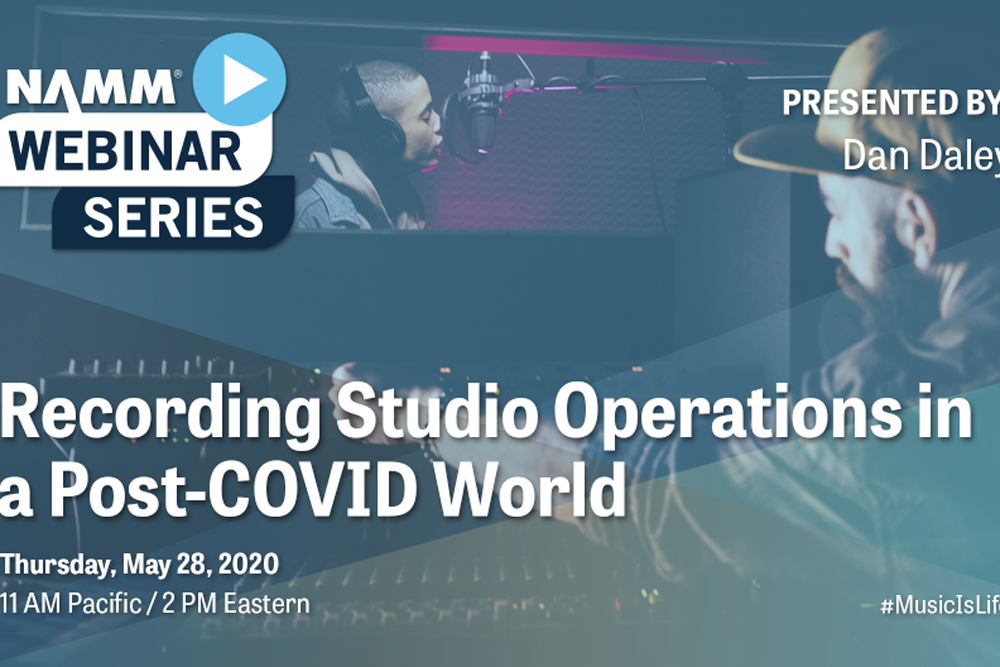 NAMM® WEBINAR SERIES

PRESENTED BY
Dan Daley

Recording Studio Operations in a Post-COVID World

Thursday, May 28, 2020
11 AM Pacific / 2 PM Eastern

#MusicIsLif